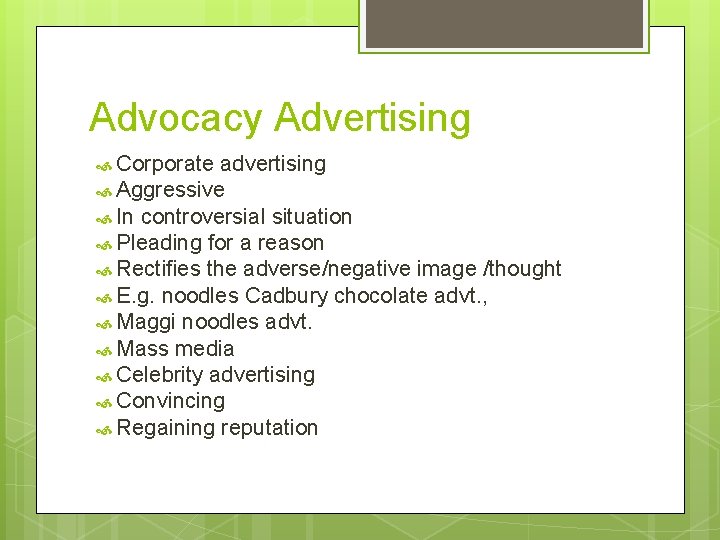 Advocacy Advertising

Corporate advertising
Aggressive
In controversial situation
Pleading for a reason
Rectifies the adverse/negative image /thought
E.g. noodles Cadbury chocolate advt.,
Maggi noodles advt.
Mass media
Celebrity advertising
Convincing
Regaining reputation